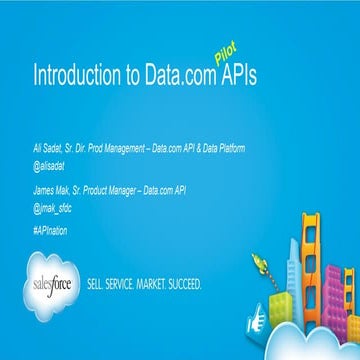 Introduction to Data.com Pilot APIs

Ali Sadat, Sr. Dir. Prod Management – Data.com API & Data Platform
@alisadat

James Mak, Sr. Product Manager – Data.com API
@jmak_sfdc

#APInation

salesforce

SELL. SERVICE. MARKET. SUCCEED.